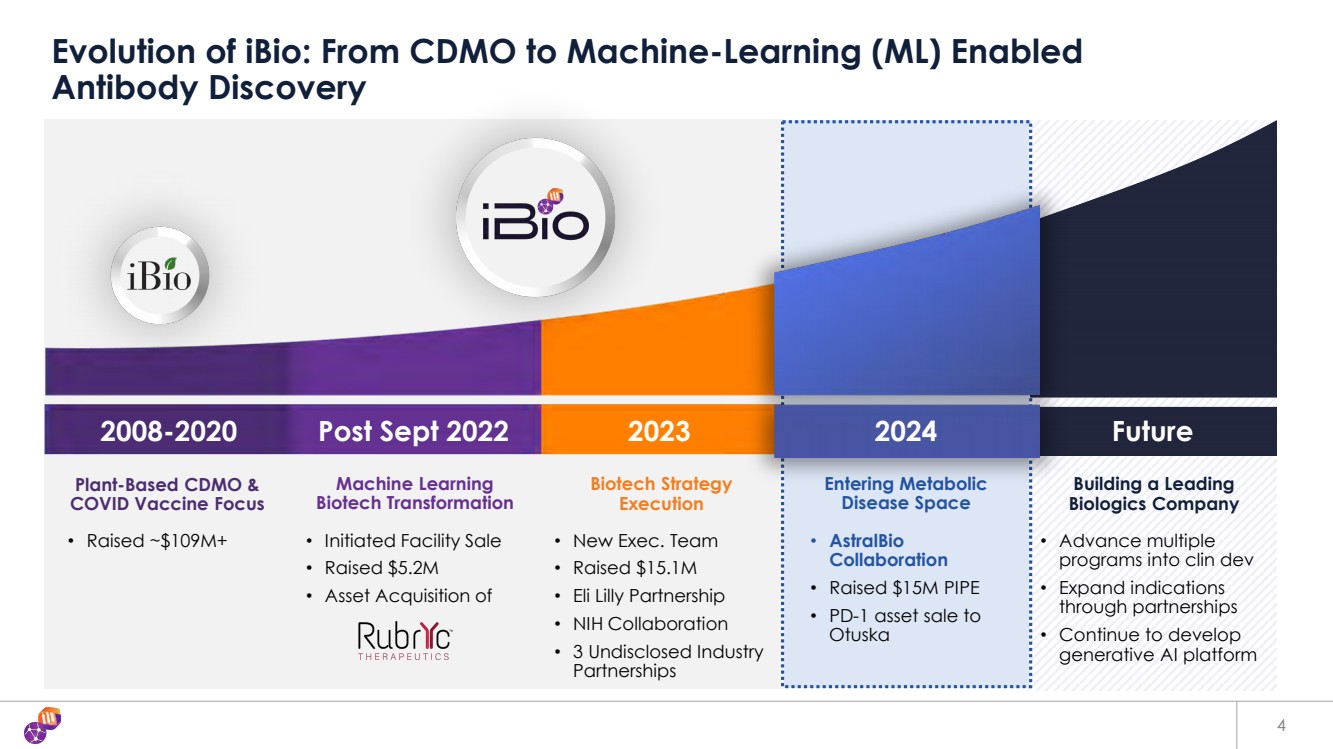 Evolution of iBio: From CDMO to Machine-Learning (ML) Enabled Antibody Discovery

iBio

iBio

2008-2020

Plant-Based CDMO & COVID Vaccine Focus

• Raised ~$109M+

Post Sept 2022

Machine Learning Biotech Transformation

• Initiated Facility Sale
• Raised $5.2M
• Asset Acquisition of

RubrYc THERAPEUTICS

2023

Biotech Strategy Execution

• New Exec. Team
• Raised $15.1M
• Eli Lilly Partnership
• NIH Collaboration
• 3 Undisclosed Industry Partnerships

2024

Entering Metabolic Disease Space

• AstralBio Collaboration
• Raised $15M PIPE
• PD-1 asset sale to Otuska

Future

Building a Leading Biologics Company

• Advance multiple programs into clin dev
• Expand indications through partnerships
• Continue to develop generative AI platform

4